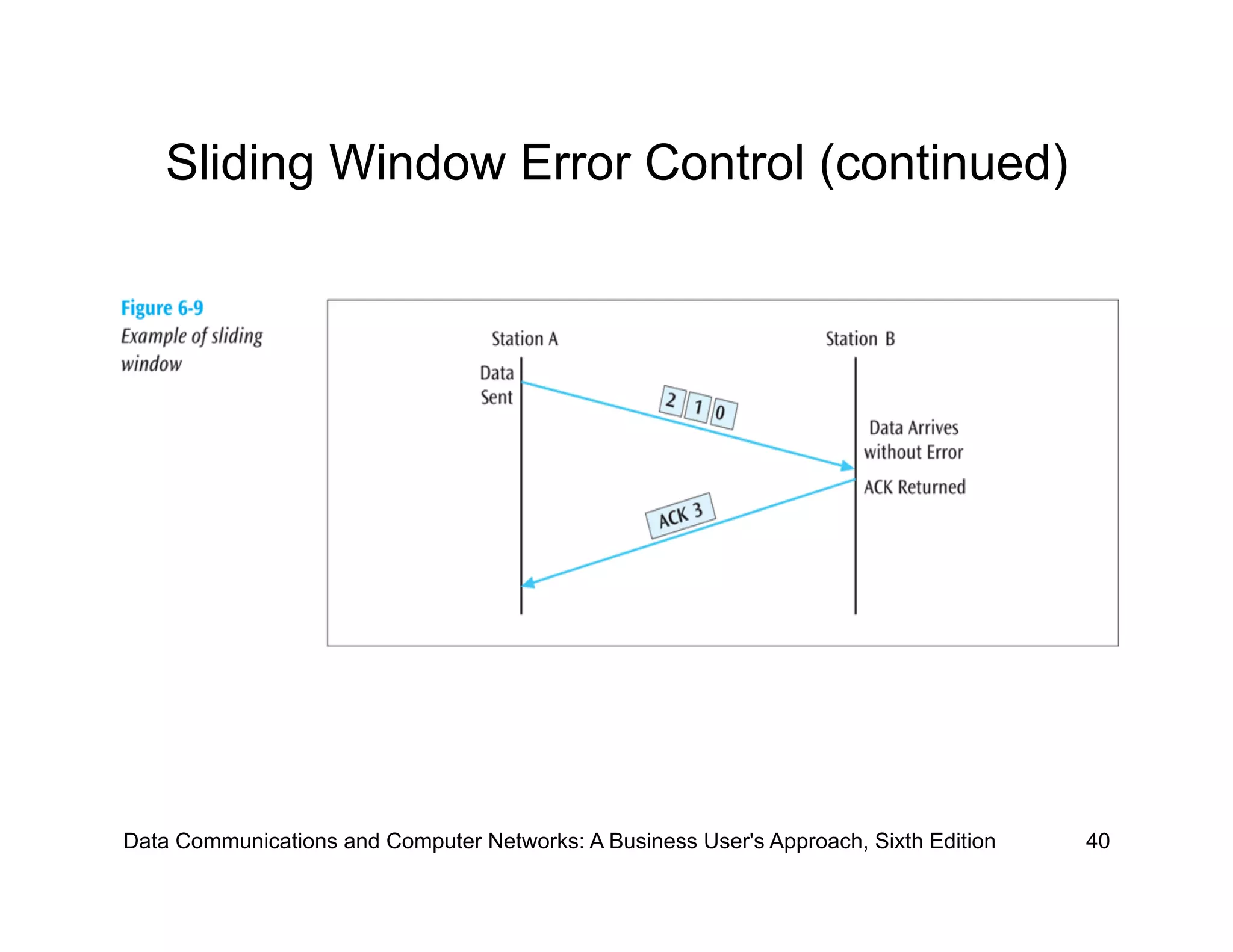 Sliding Window Error Control (continued)

Figure 6-9
Example of sliding window

Station A

Station B

Data Sent

2 1 0

Data Arrives without Error

ACK Returned

ACK 3

Data Communications and Computer Networks: A Business User's Approach, Sixth Edition

40